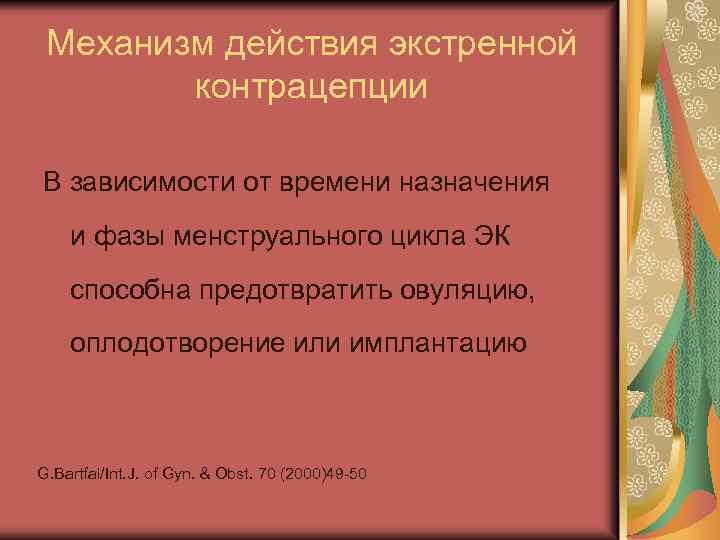 Механизм действия экстренной контрацепции

В зависимости от времени назначения и фазы менструального цикла ЭК способна предотвратить овуляцию, оплодотворение или имплантацию

G.Bartfai/Int.J. of Gyn. & Obst. 70 (2000)49-50